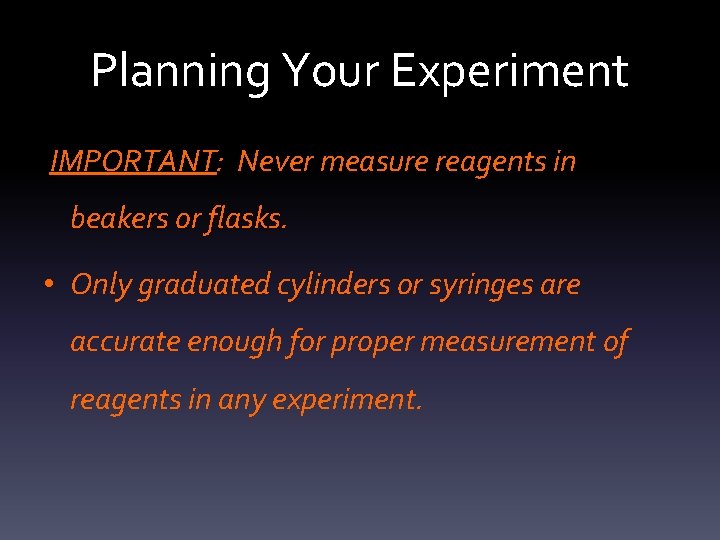 Planning Your Experiment

IMPORTANT: Never measure reagents in beakers or flasks.

• Only graduated cylinders or syringes are accurate enough for proper measurement of reagents in any experiment.